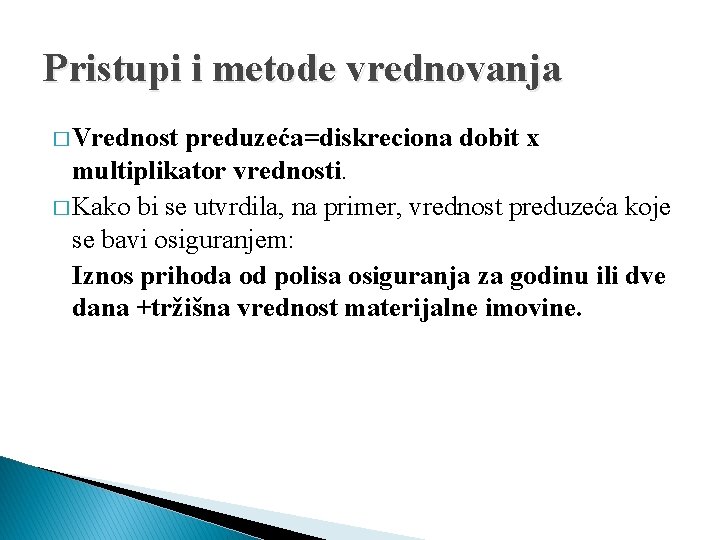 Pristupi i metode vrednovanja

□ Vrednost preduzeća=diskreciona dobit x multiplikator vrednosti.

□ Kako bi se utvrdila, na primer, vrednost preduzeća koje se bavi osiguranjem:

Iznos prihoda od polisa osiguranja za godinu ili dve dana +tržišna vrednost materijalne imovine.